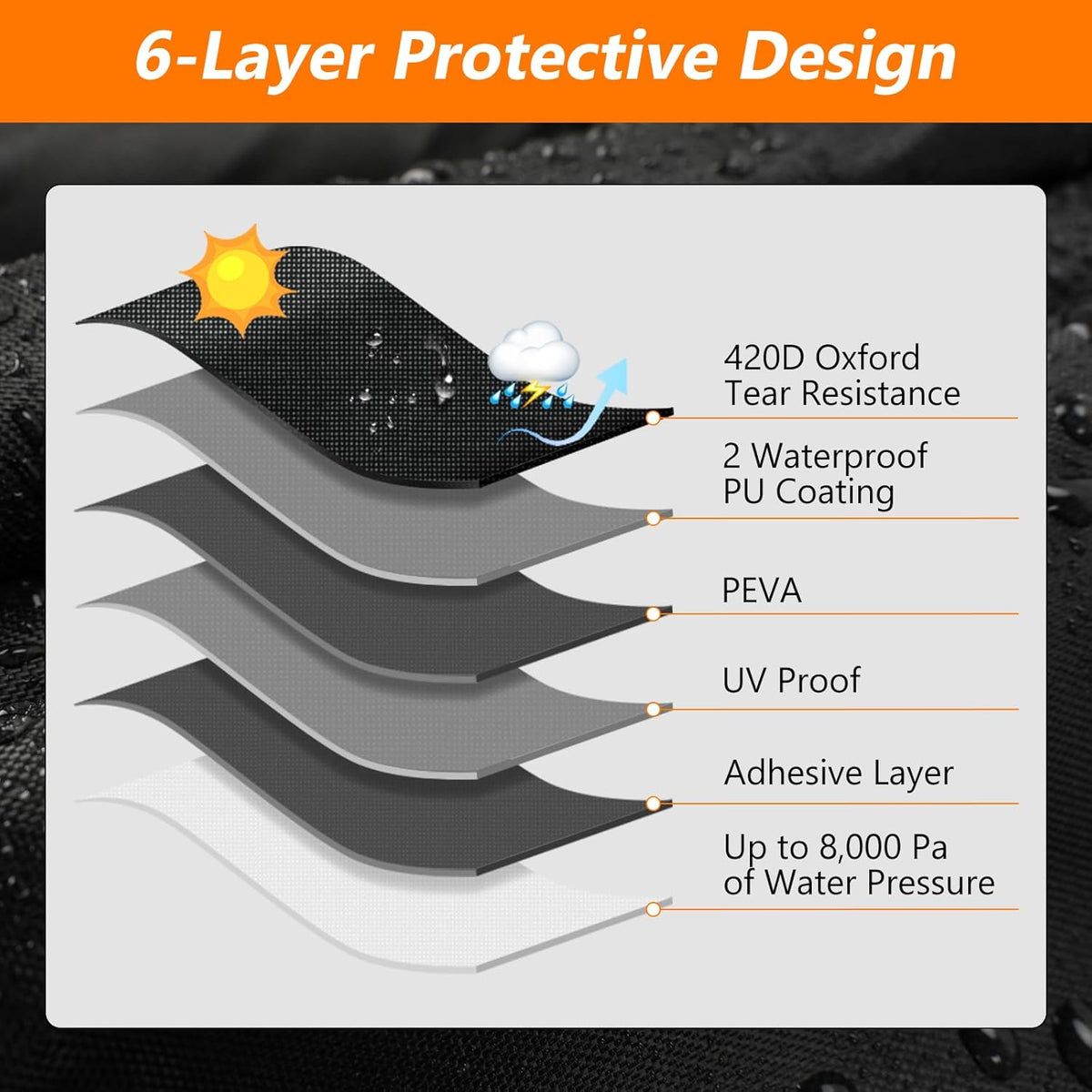 6-Layer Protective Design

420D Oxford
Tear Resistance

2 Waterproof
PU Coating

PEVA

UV Proof

Adhesive Layer

Up to 8,000 Pa
of Water Pressure